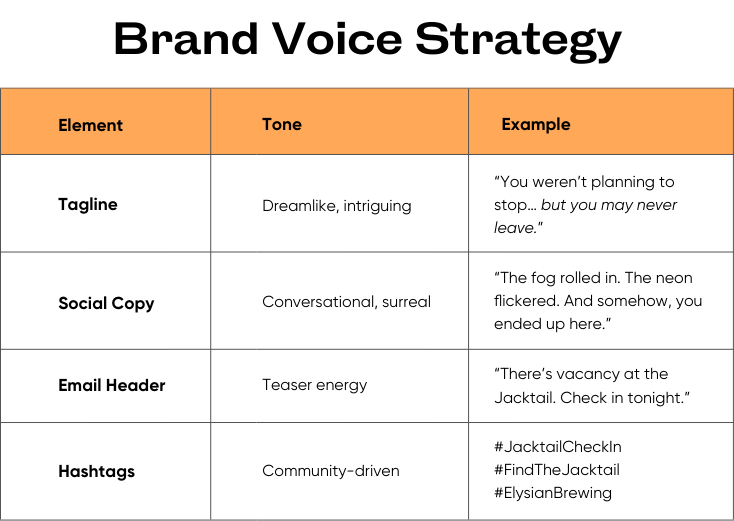 Brand Voice Strategy

| Element | Tone | Example |
|---|---|---|
| Tagline | Dreamlike, intriguing | “You weren’t planning to stop... but you may never leave.” |
| Social Copy | Conversational, surreal | “The fog rolled in. The neon flickered. And somehow, you ended up here.” |
| Email Header | Teaser energy | “There’s vacancy at the Jacktail. Check in tonight.” |
| Hashtags | Community-driven | #JacktailCheckIn #FindTheJacktail #ElysianBrewing |